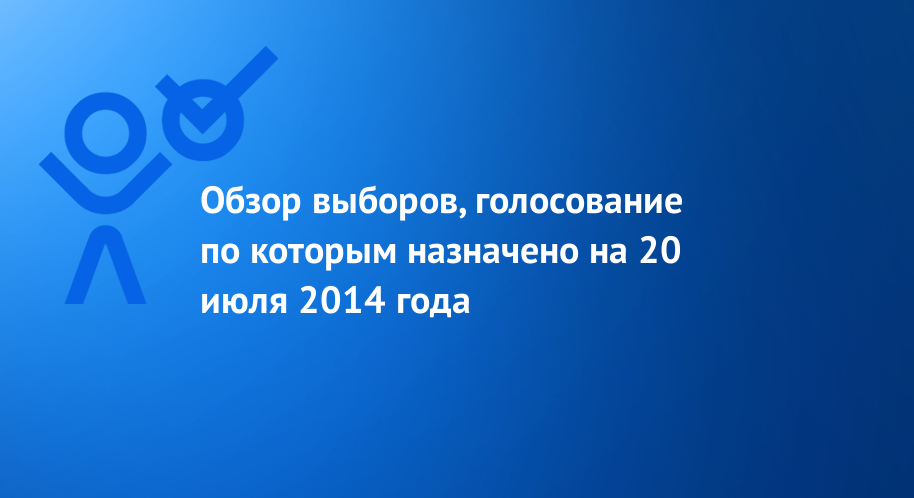 Обзор выборов, голосование по которым назначено на 20 июля 2014 года